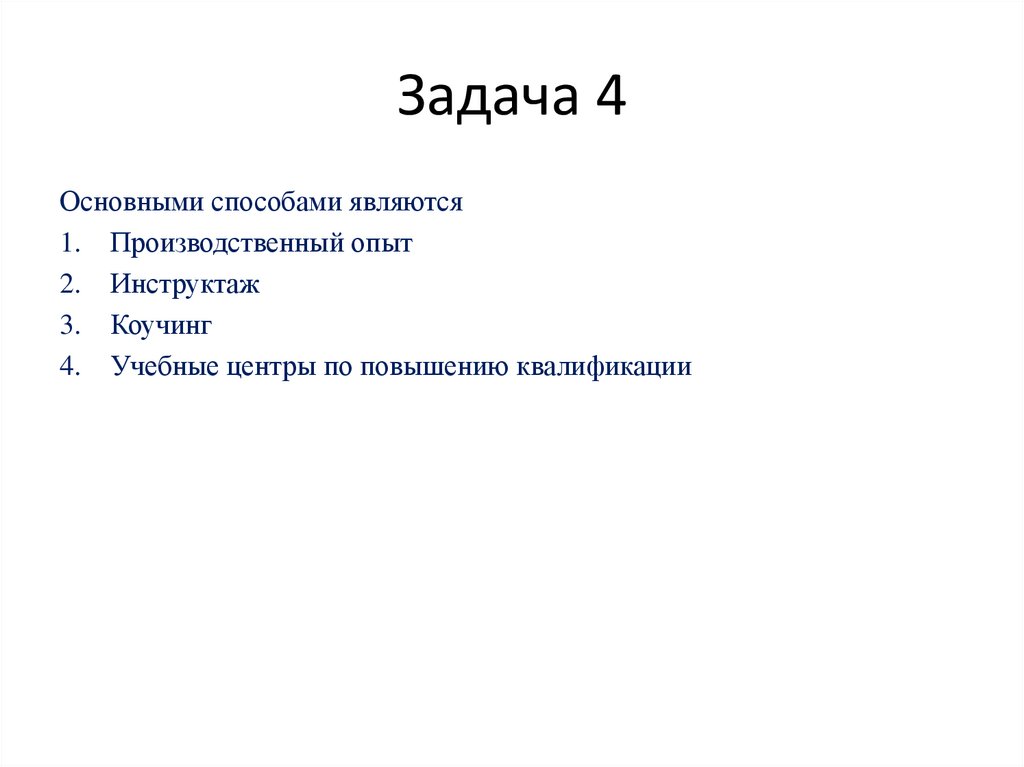 Задача 4

Основными способами являются

1. Производственный опыт
2. Инструктаж
3. Коучинг
4. Учебные центры по повышению квалификации